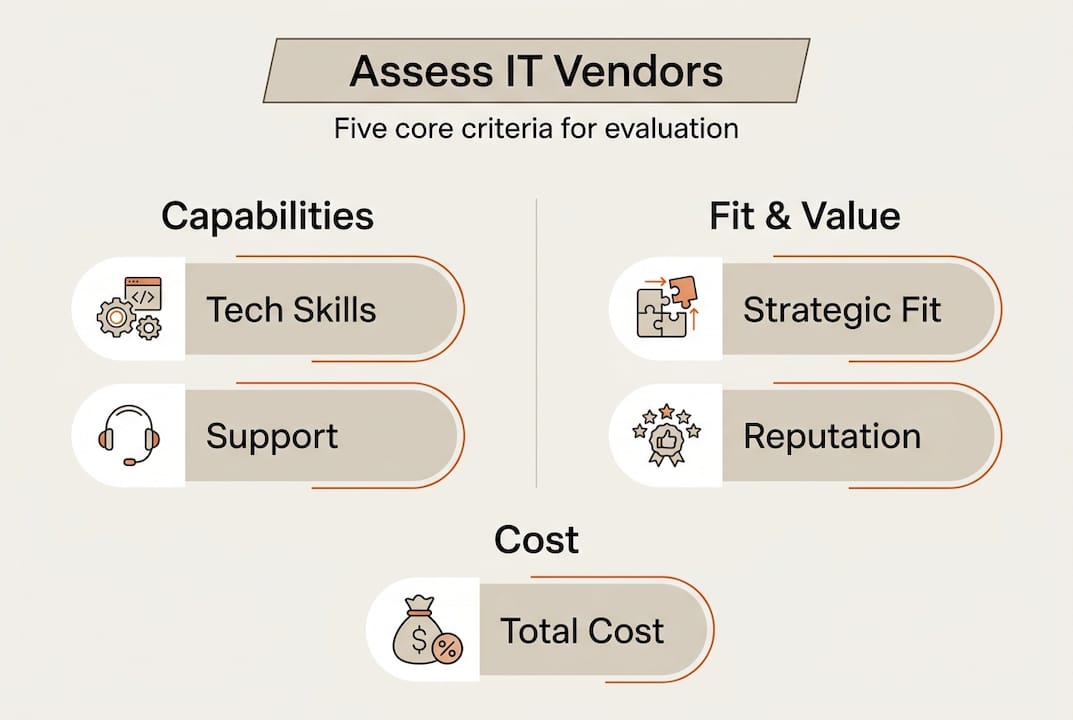 Assess IT Vendors

Five core criteria for evaluation

Capabilities

Tech Skills

Support

Fit & Value

Strategic Fit

Reputation

Cost

Total Cost